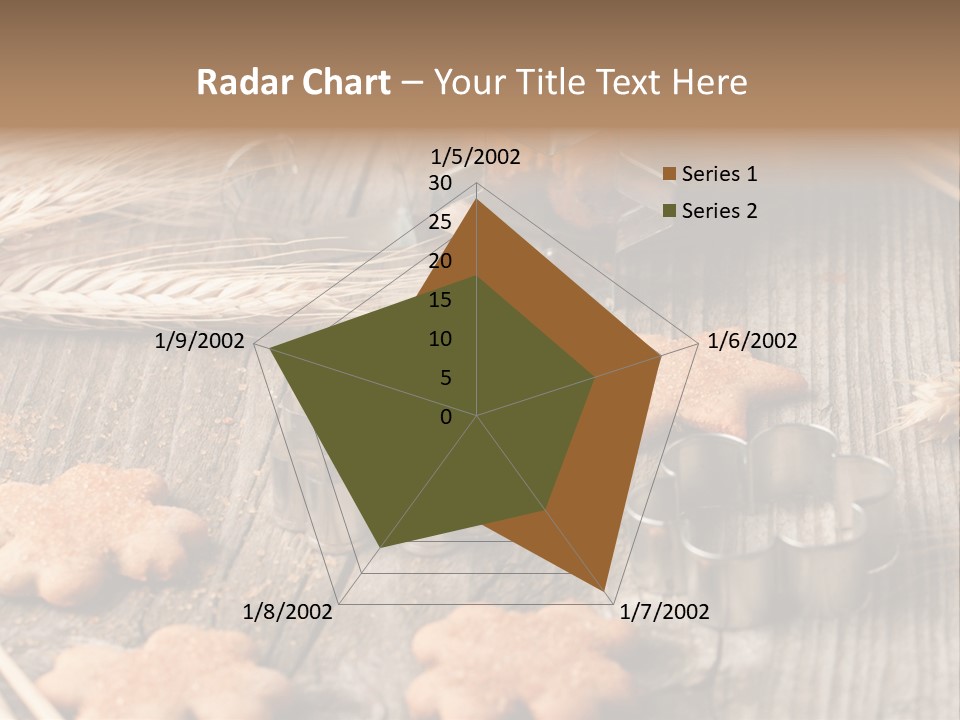 Radar Chart – Your Title Text Here

1/5/2002
30
25
20
15
10
5
0
1/6/2002
1/7/2002
1/8/2002
1/9/2002

Series 1
Series 2